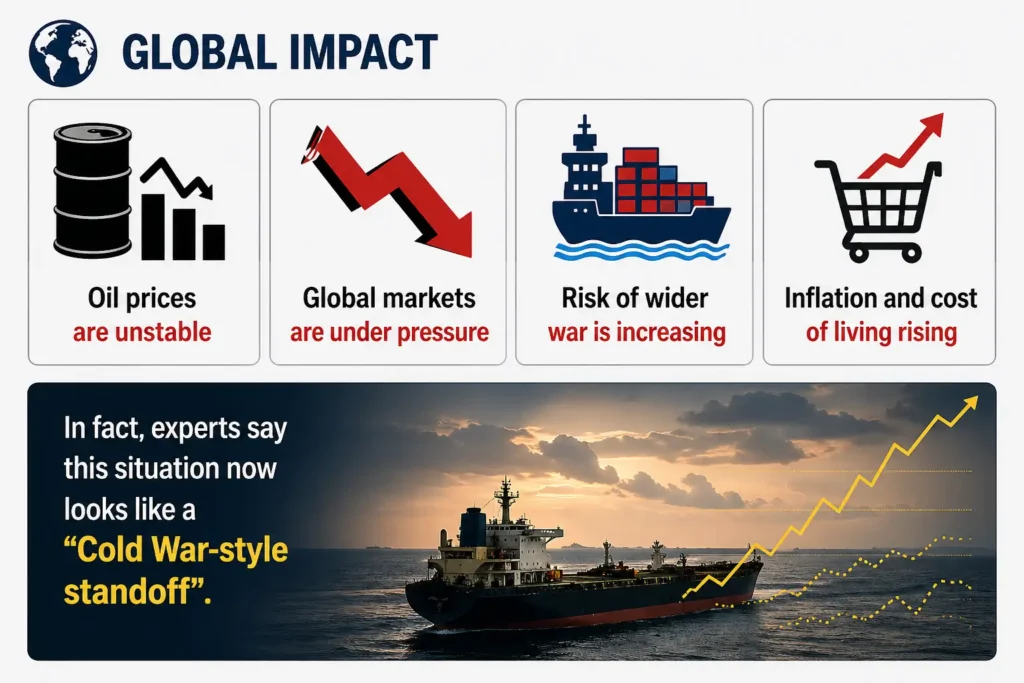 GLOBAL IMPACT

Oil prices are unstable

Global markets are under pressure

Risk of wider war is increasing

Inflation and cost of living rising

In fact, experts say this situation now looks like a "Cold War-style standoff".